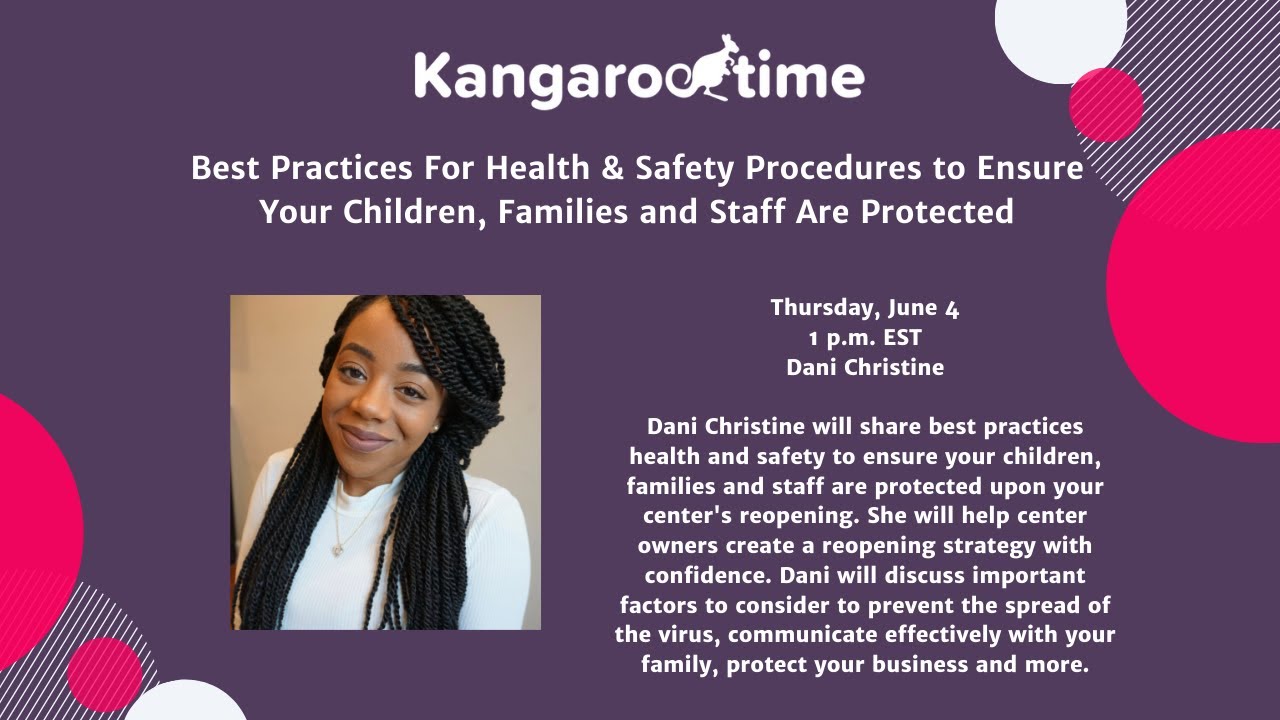 Kangarootime

Best Practices For Health & Safety Procedures to Ensure Your Children, Families and Staff Are Protected

Thursday, June 4
1 p.m. EST
Dani Christine

Dani Christine will share best practices health and safety to ensure your children, families and staff are protected upon your center's reopening. She will help center owners create a reopening strategy with confidence. Dani will discuss important factors to consider to prevent the spread of the virus, communicate effectively with your family, protect your business and more.